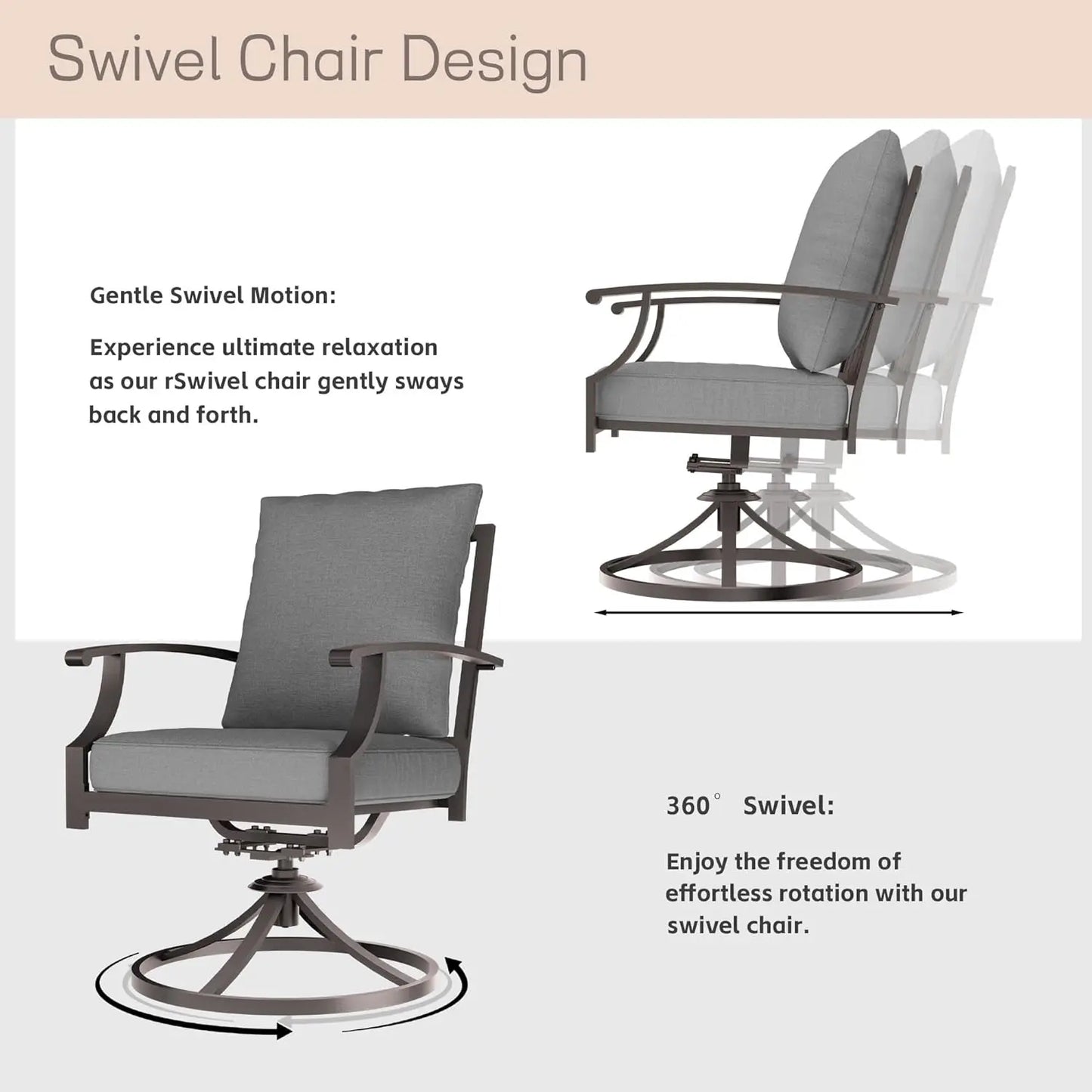 Swivel Chair Design

Gentle Swivel Motion:

Experience ultimate relaxation as our rSwivel chair gently sways back and forth.

360° Swivel:

Enjoy the freedom of effortless rotation with our swivel chair.